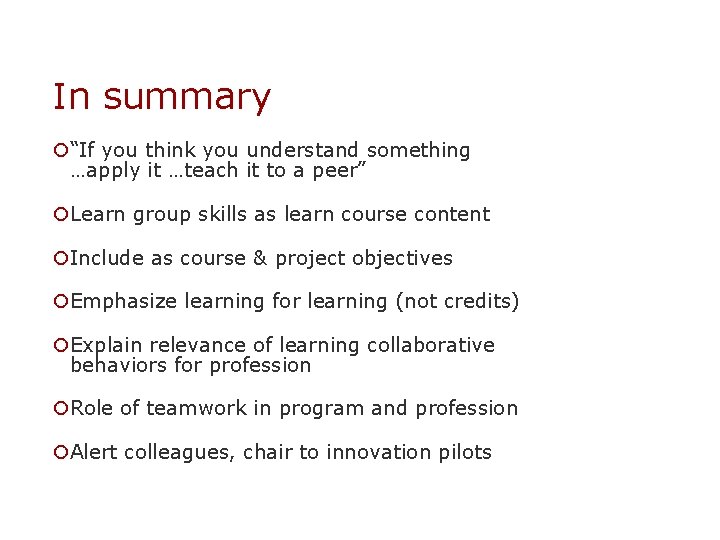 In summary

“If you think you understand something …apply it …teach it to a peer”

Learn group skills as learn course content

Include as course & project objectives

Emphasize learning for learning (not credits)

Explain relevance of learning collaborative behaviors for profession

Role of teamwork in program and profession

Alert colleagues, chair to innovation pilots